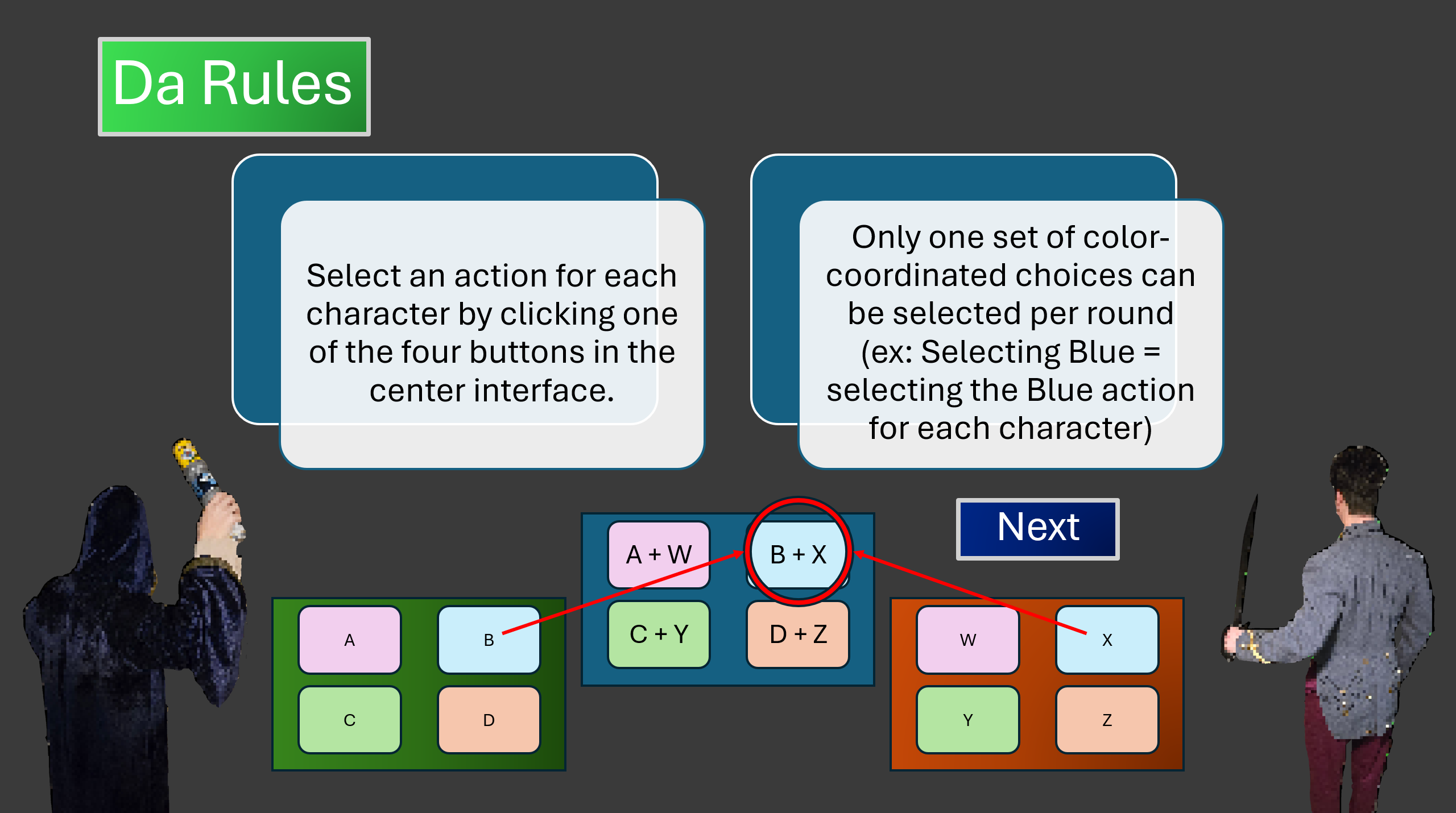 Da Rules

Select an action for each character by clicking one of the four buttons in the center interface.

Only one set of color-coordinated choices can be selected per round (ex: Selecting Blue = selecting the Blue action for each character)

Next

A + W

B + X

C + Y

D + Z

A

B

C

D

W

X

Y

Z